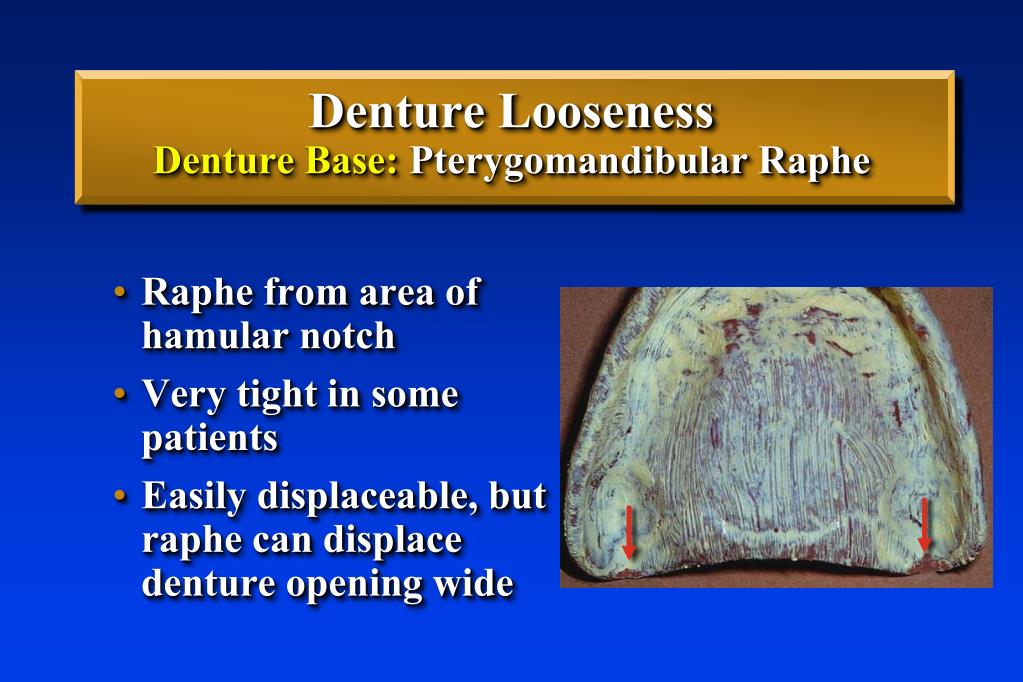 Denture Looseness
Denture Base: Pterygomandibular Raphe

• Raphe from area of hamular notch
• Very tight in some patients
• Easily displaceable, but raphe can displace denture opening wide